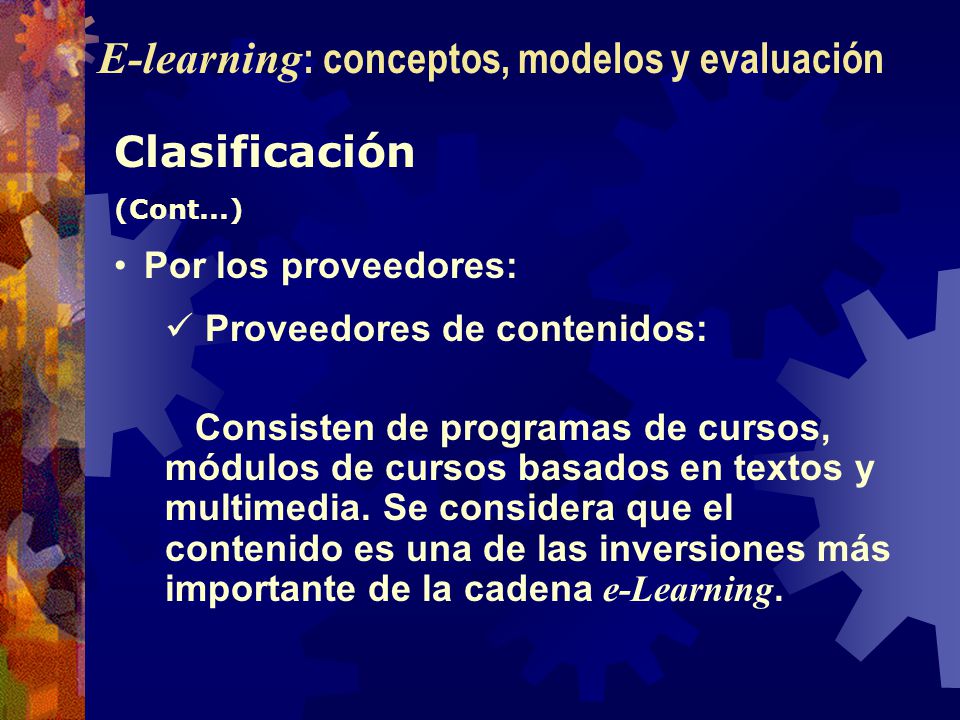 E-learning: conceptos, modelos y evaluación

Clasificación

(Cont...)

• Por los proveedores:

✓ Proveedores de contenidos:

Consisten de programas de cursos, módulos de cursos basados en textos y multimedia. Se considera que el contenido es una de las inversiones más importante de la cadena e-Learning.